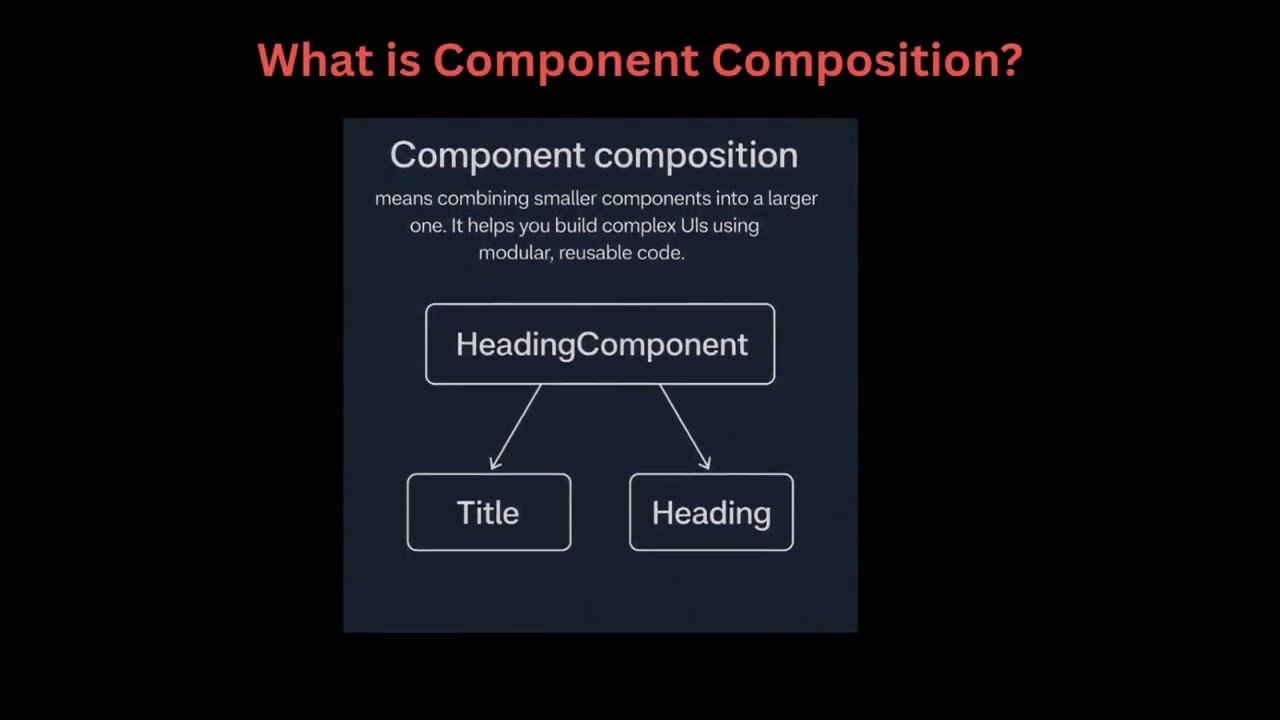 What is Component Composition?

Component composition

means combining smaller components into a larger one. It helps you build complex UIs using modular, reusable code.

HeadingComponent

Title

Heading